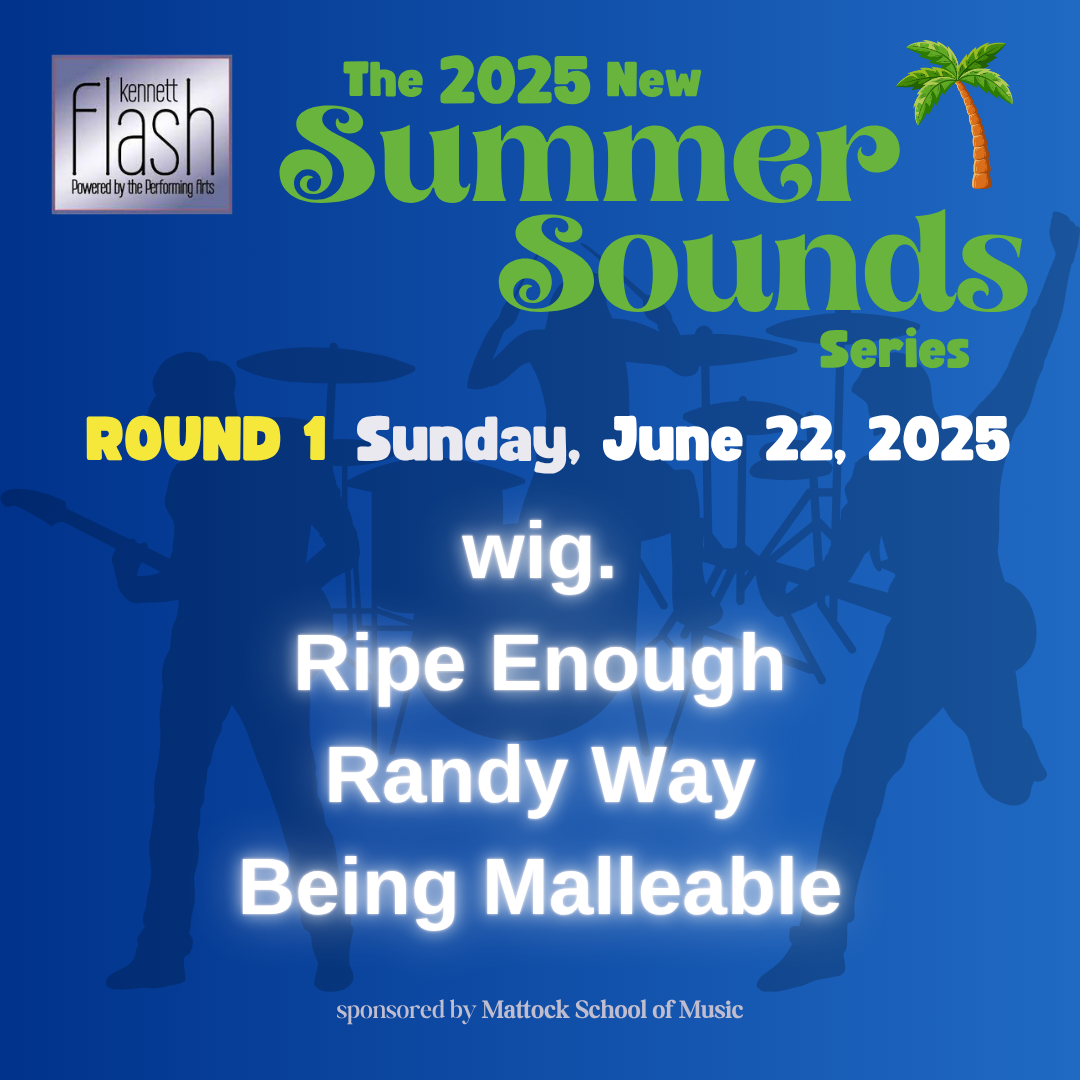 kennett
Flash
Powered by the Performing Arts

The 2025 New
Summer
Sounds
Series

ROUND 1 Sunday, June 22, 2025

wig.
Ripe Enough
Randy Way
Being Malleable

sponsored by Mattock School of Music